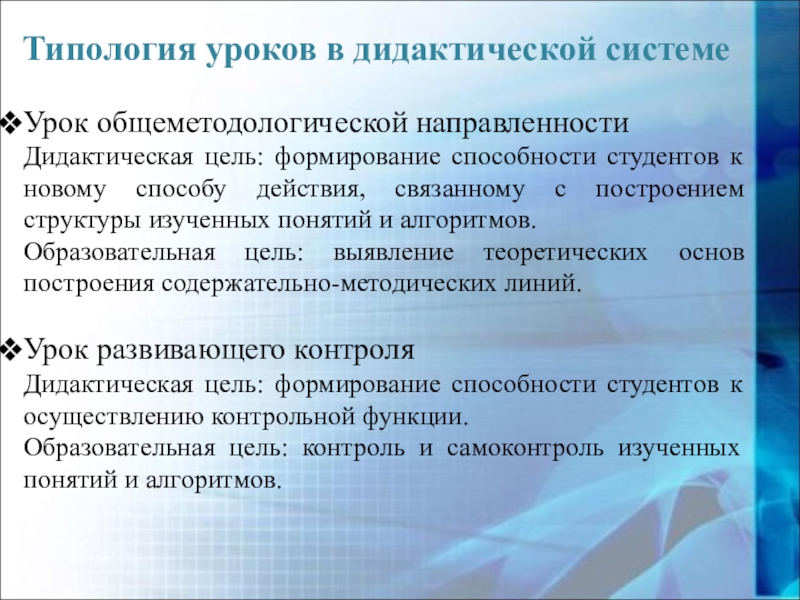 Типология уроков в дидактической системе

❖Урок общеметодологической направленности

Дидактическая цель: формирование способности студентов к новому способу действия, связанному с построением структуры изученных понятий и алгоритмов.

Образовательная цель: выявление теоретических основ построения содержательно-методических линий.

❖Урок развивающего контроля

Дидактическая цель: формирование способности студентов к осуществлению контрольной функции.

Образовательная цель: контроль и самоконтроль изученных понятий и алгоритмов.